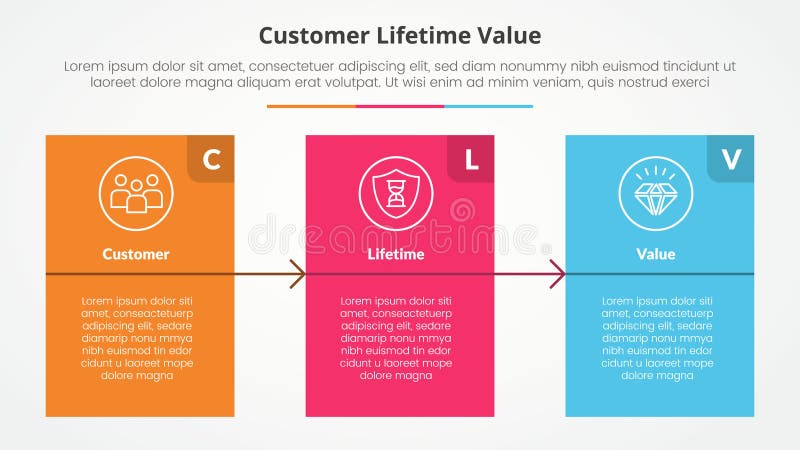 Customer Lifetime Value

Lorem ipsum dolor sit amet, consectetuer adipiscing elit, sed diam nonummy nibh euismod tincidunt ut laoreet dolore magna aliquam erat volutpat. Ut wisi enim ad minim veniam, quis nostrud exerci

C

Customer

Lorem ipsum dolor siti amet, conseactetuerp adipiscing elit, sedare diamarip nonu mmya nibh euismod tin edor cidunt u laoreet mope dolore magna

L

Lifetime

Lorem ipsum dolor siti amet, conseactetuerp adipiscing elit, sedare diamarip nonu mmya nibh euismod tin edor cidunt u laoreet mope dolore magna

V

Value

Lorem ipsum dolor siti amet, conseactetuerp adipiscing elit, sedare diamarip nonu mmya nibh euismod tin edor cidunt u laoreet mope dolore magna

dreamstime